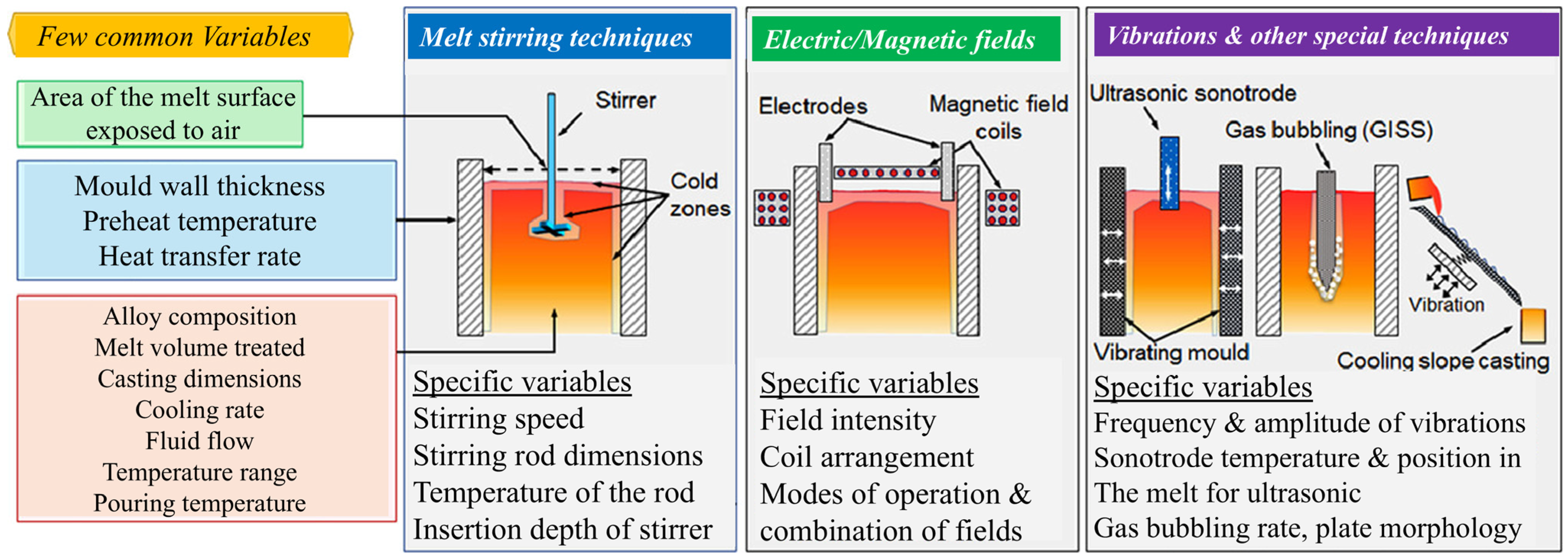 Few common Variables

Area of the melt surface exposed to air

Mould wall thickness
Preheat temperature
Heat transfer rate

Alloy composition
Melt volume treated
Casting dimensions
Cooling rate
Fluid flow
Temperature range
Pouring temperature

Melt stirring techniques

Stirrer

Cold zones

Specific variables
Stirring speed
Stirring rod dimensions
Temperature of the rod
Insertion depth of stirrer

Electric/Magnetic fields

Electrodes

Magnetic field coils

Specific variables
Field intensity
Coil arrangement
Modes of operation & combination of fields

Vibrations & other special techniques

Ultrasonic sonotrode

Gas bubbling (GISS)

Vibration

Vibrating mould

Cooling slope casting

Specific variables
Frequency & amplitude of vibrations
Sonotrode temperature & position in The melt for ultrasonic
Gas bubbling rate, plate morphology